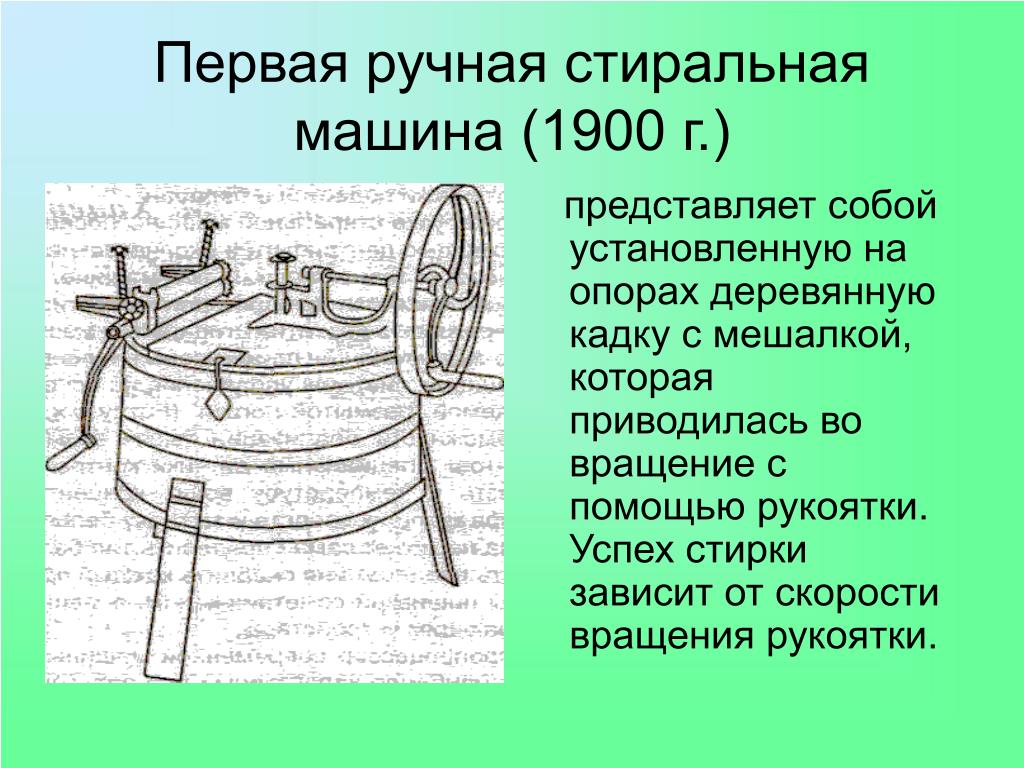 Первая ручная стиральная машина (1900 г.)

представляет собой установленную на опорах деревянную кадку с мешалкой, которая приводилась во вращение с помощью рукоятки. Успех стирки зависит от скорости вращения рукоятки.